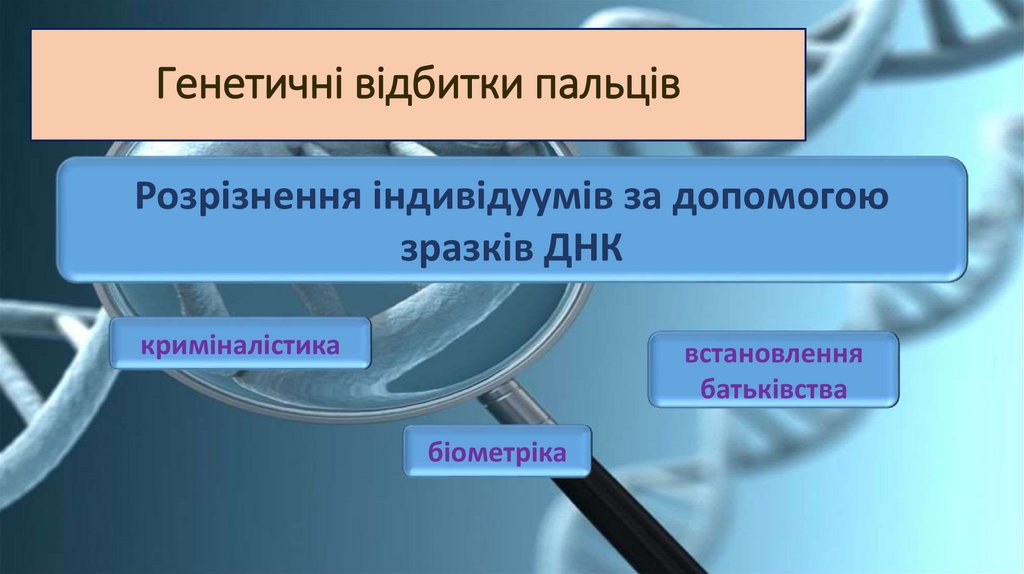 Генетичні відбитки пальців

Розрізнення індивідуумів за допомогою зразків ДНК

криміналістика

встановлення батьківства

біометріка